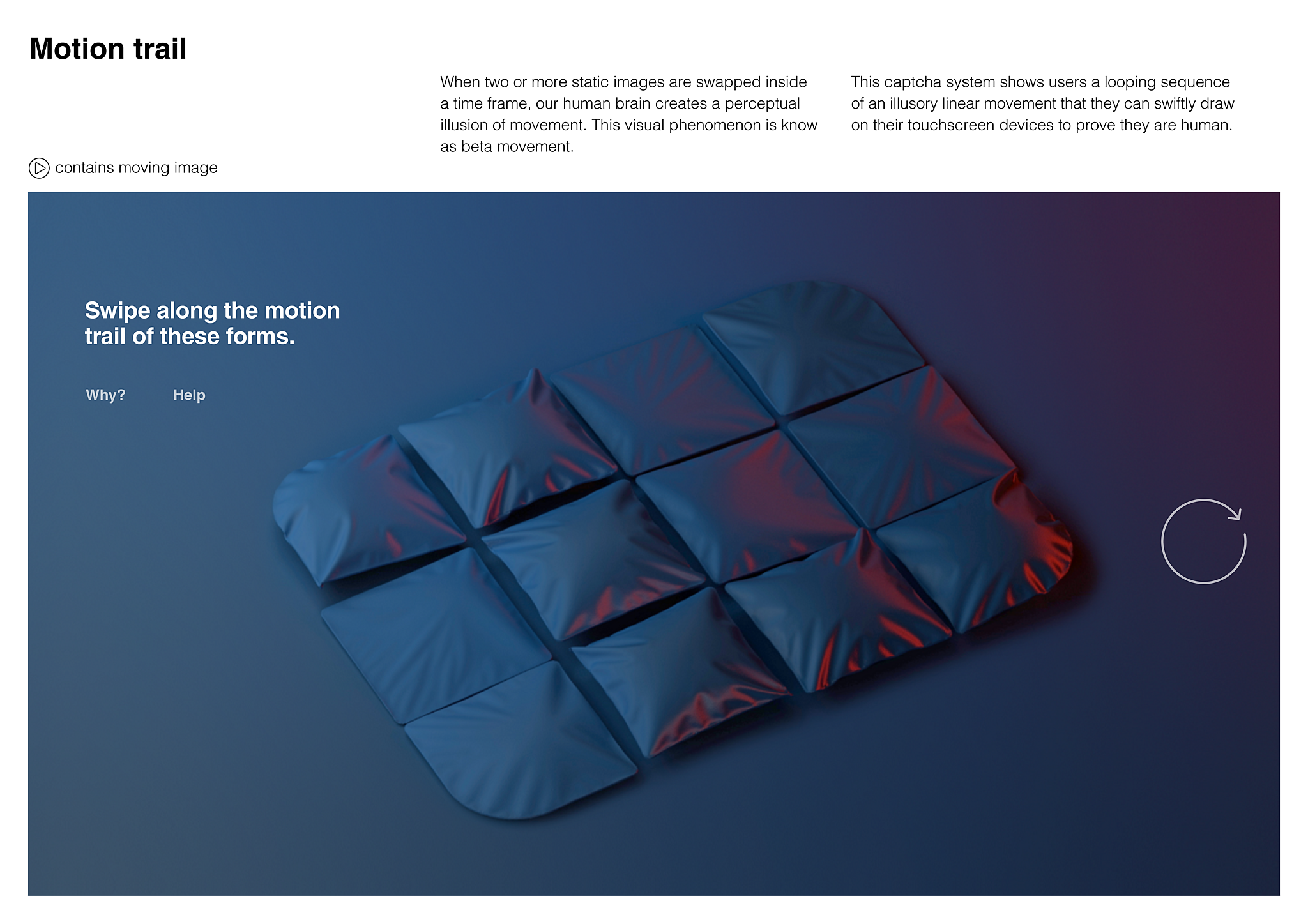 Motion trail

When two or more static images are swapped inside a time frame, our human brain creates a perceptual illusion of movement. This visual phenomenon is know as beta movement.

This captcha system shows users a looping sequence of an illusory linear movement that they can swiftly draw on their touchscreen devices to prove they are human.

contains moving image

Swipe along the motion trail of these forms.

Why?

Help